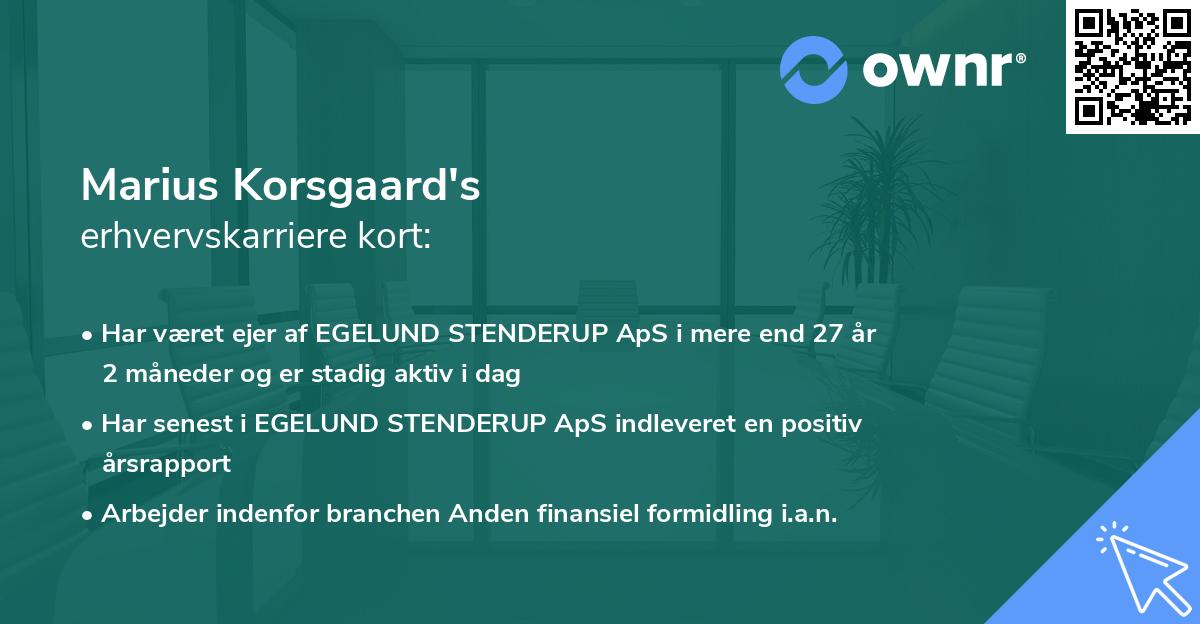 ownr®

Marius Korsgaard's
erhvervskarriere kort:

• Har været ejer af EGELUND STENDERUP ApS i mere end 27 år 2 måneder og er stadig aktiv i dag

• Har senest i EGELUND STENDERUP ApS indleveret en positiv årsrapport

• Arbejder indenfor branchen Anden finansiel formidling i.a.n.